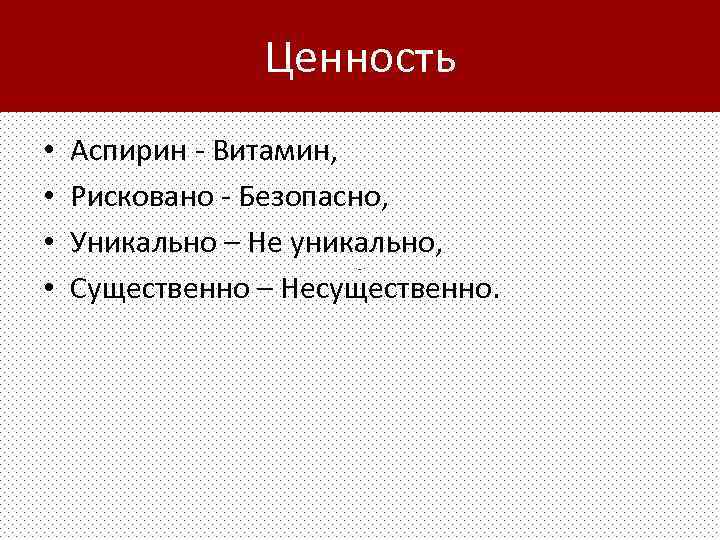 Ценность

• Аспирин - Витамин,
• Рисковано - Безопасно,
• Уникально – Не уникально,
• Существенно – Несущественно.